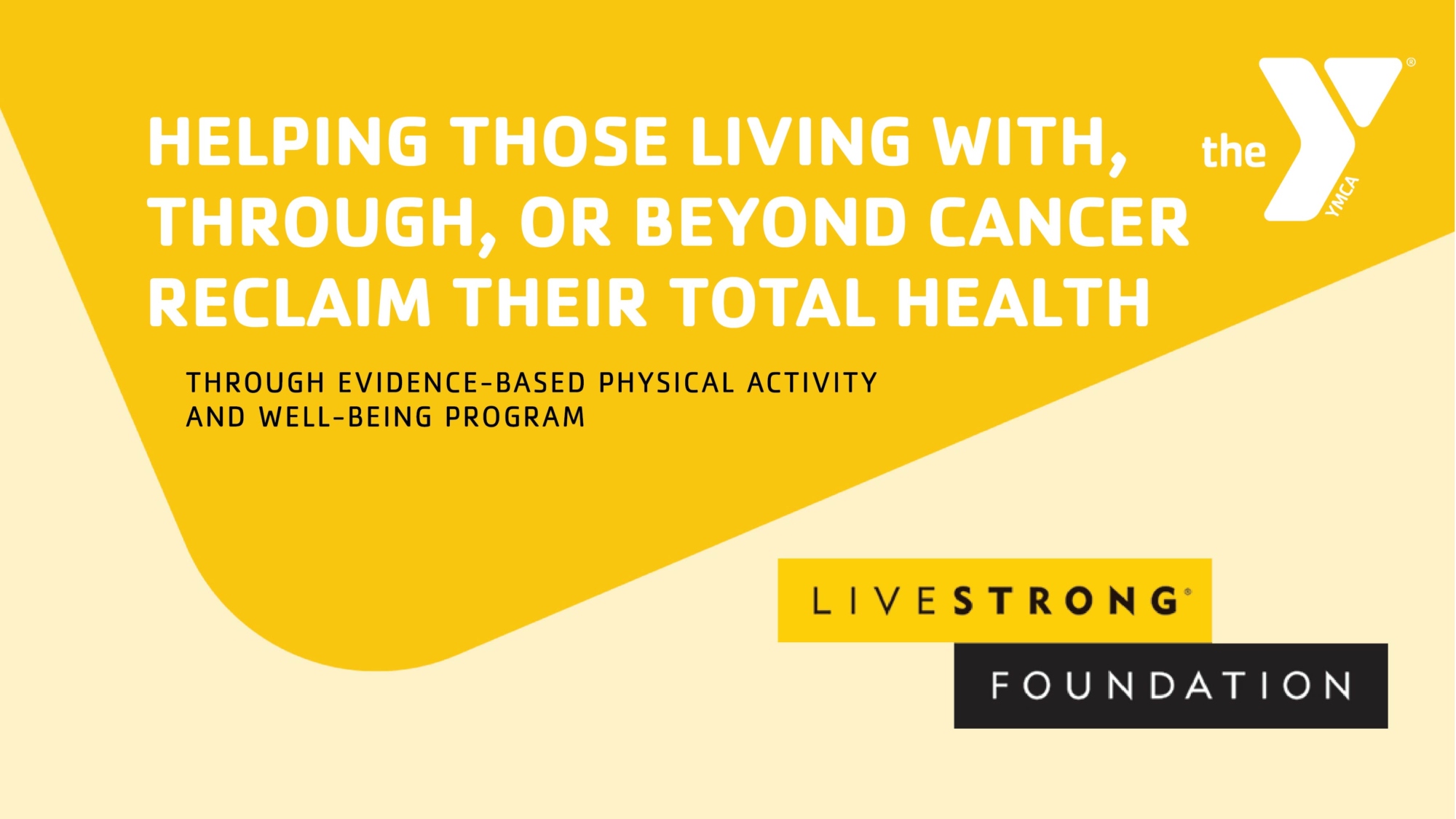 HELPING THOSE LIVING WITH, THROUGH, OR BEYOND CANCER RECLAIM THEIR TOTAL HEALTH

the YMCA®

THROUGH EVIDENCE-BASED PHYSICAL ACTIVITY AND WELL-BEING PROGRAM

LIVESTRONG®
FOUNDATION